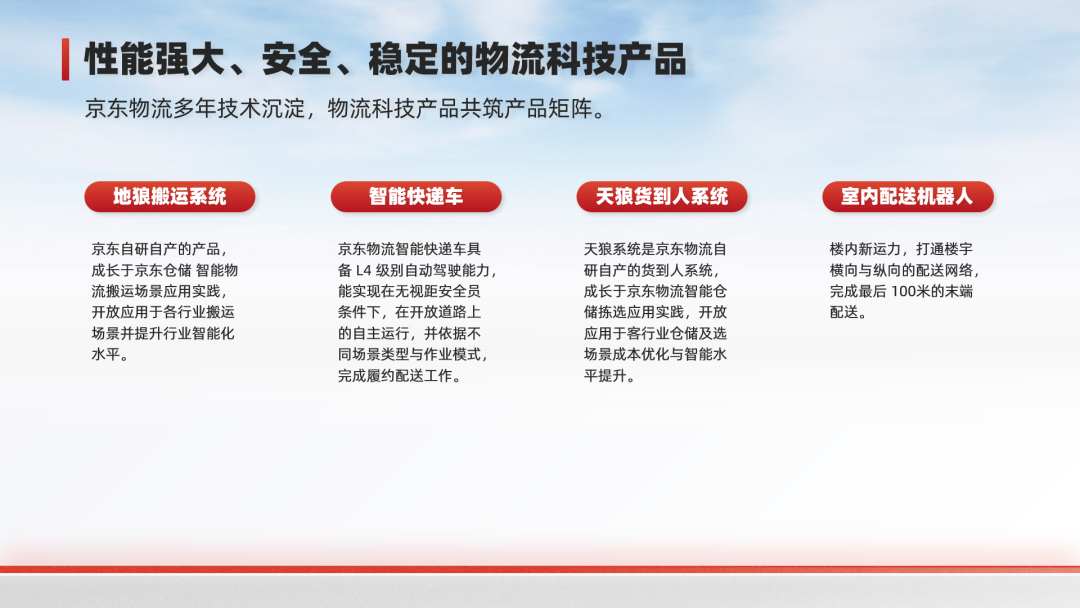 性能强大、安全、稳定的物流科技产品

京东物流多年技术沉淀，物流科技产品共筑产品矩阵。

地狼搬运系统

京东自研自产的产品，成长于京东仓储 智能物流搬运场景应用实践，开放应用于各行业搬运场景并提升行业智能化水平。

智能快递车

京东物流智能快递车具备 L4 级别自动驾驶能力，能实现在无视距安全员条件下，在开放道路上的自主运行，并依据不同场景类型与作业模式，完成履约配送工作。

天狼货到人系统

天狼系统是京东物流自研自产的货到人系统，成长于京东物流智能仓储拣选应用实践，开放应用于客行业仓储及选场景成本优化与智能水平提升。

室内配送机器人

楼内新运力，打通楼宇横向与纵向的配送网络，完成最后 100米的末端配送。